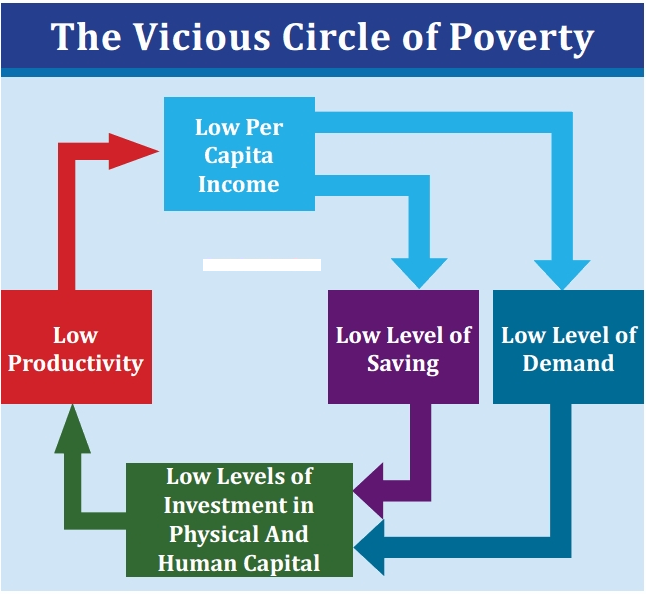 The Vicious Circle of Poverty

Low Per Capita Income

Low Productivity

Low Level of Saving

Low Level of Demand

Low Levels of Investment in Physical And Human Capital